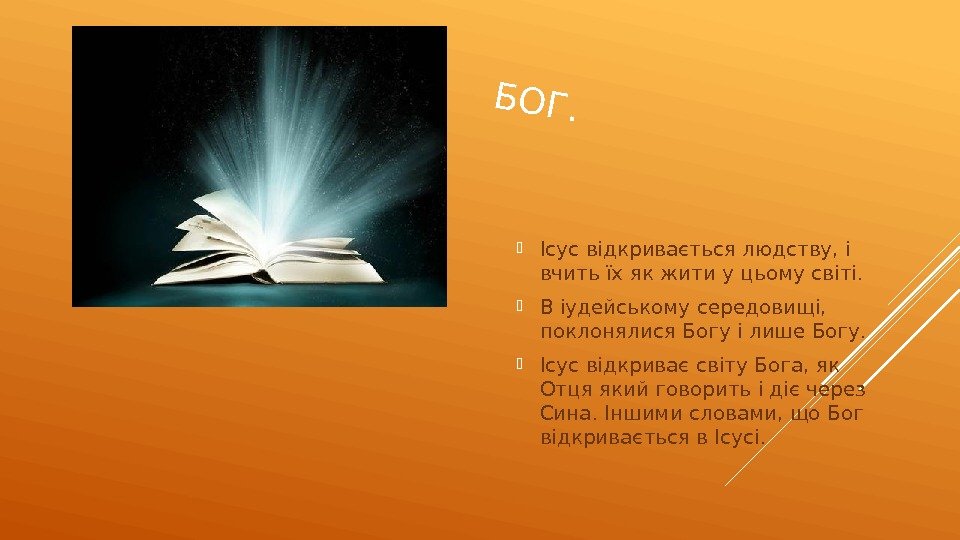 БОГ.

Ісус відкривається людству, і вчить їх як жити у цьому світі.

В іудейському середовищі, поклонялися Богу і лише Богу.

Ісус відкриває світу Бога, як Отця який говорить і діє через Сина. Іншими словами, що Бог відкривається в Ісусі.